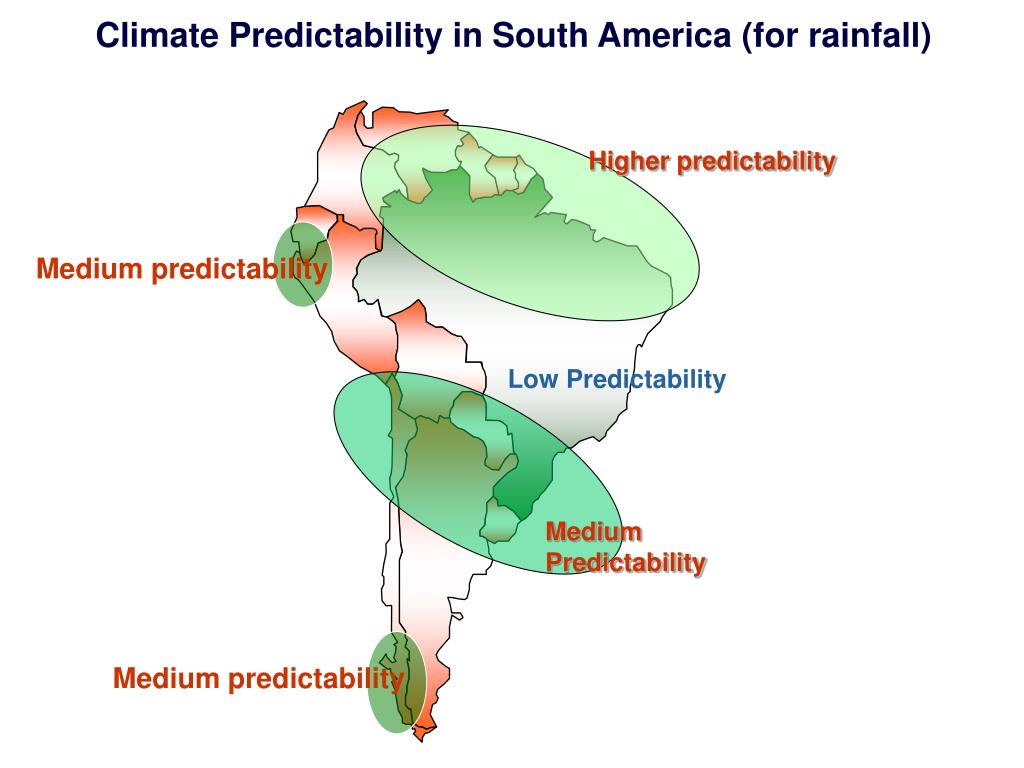 Climate Predictability in South America (for rainfall)

Higher predictability

Medium predictability

Low Predictability

Medium Predictability

Medium predictability